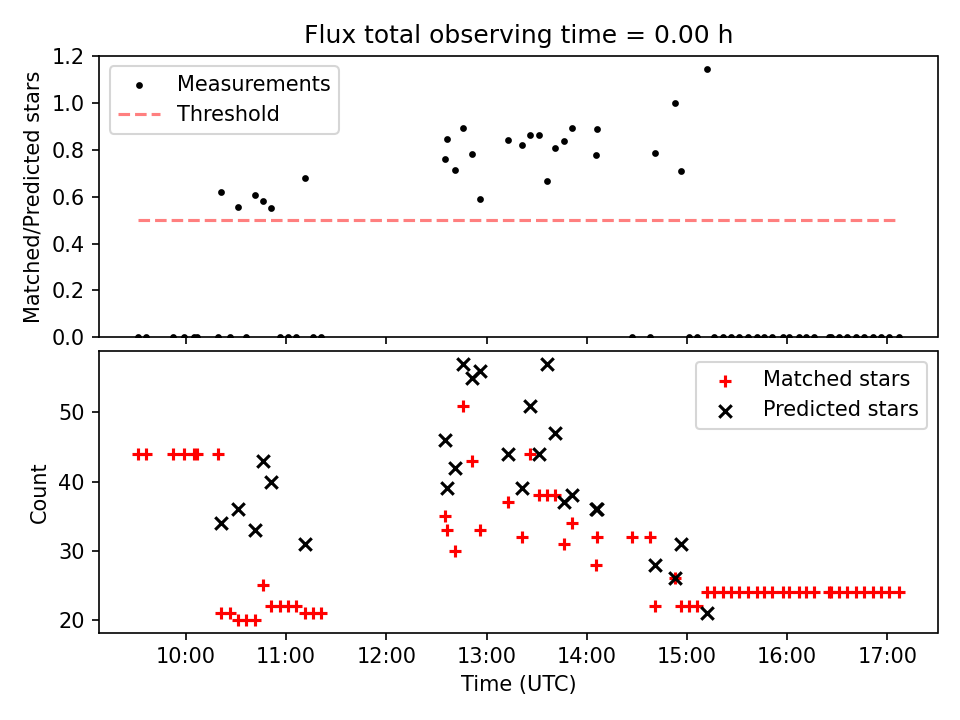 Flux total observing time = 0.00 h

Matched/Predicted stars

1.2
1.0
0.8
0.6
0.4
0.2
0.0

Measurements
Threshold

Count

50
40
30
20

Matched stars
Predicted stars

10:00
11:00
12:00
13:00
14:00
15:00
16:00
17:00

Time (UTC)